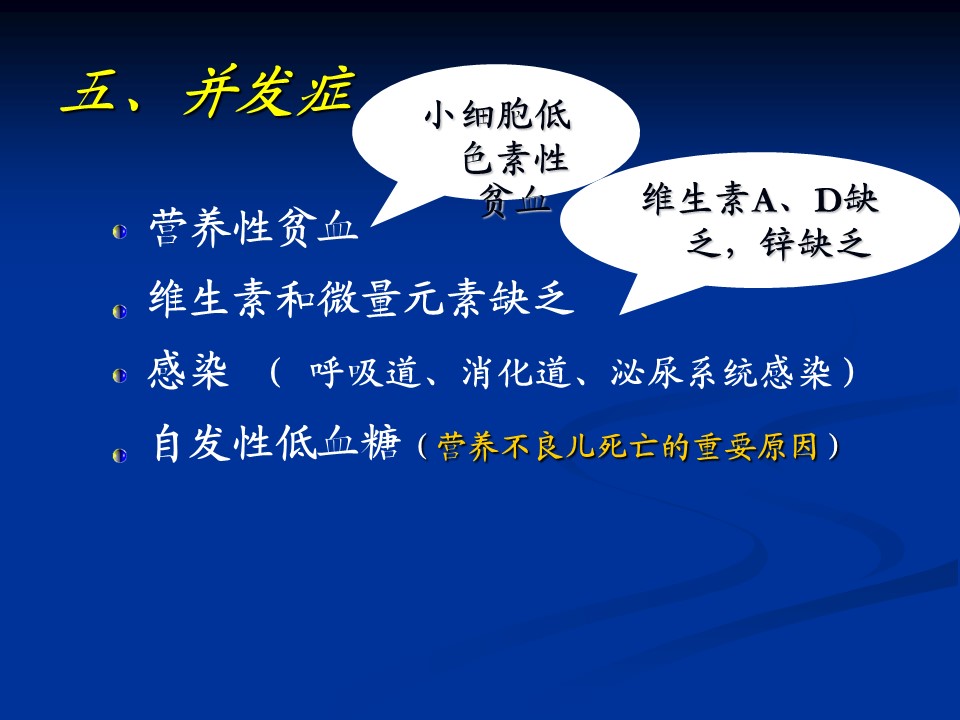 五、并发症

小细胞低色素性贫血

维生素A、D缺乏，锌缺乏

营养性贫血

维生素和微量元素缺乏

感染 （ 呼吸道、消化道、泌尿系统感染）

自发性低血糖（营养不良儿死亡的重要原因）